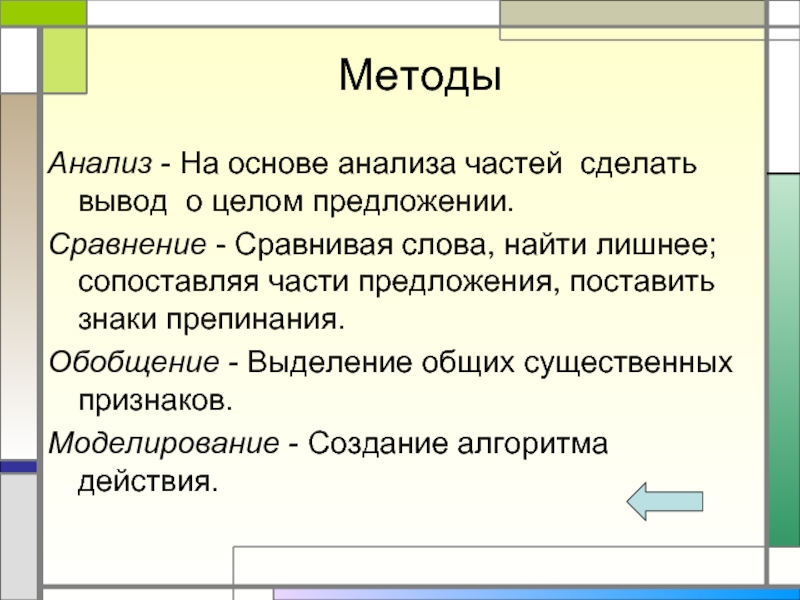 Методы

Анализ - На основе анализа частей сделать вывод о целом предложении.

Сравнение - Сравнивая слова, найти лишнее; сопоставляя части предложения, поставить знаки препинания.

Обобщение - Выделение общих существенных признаков.

Моделирование - Создание алгоритма действия.